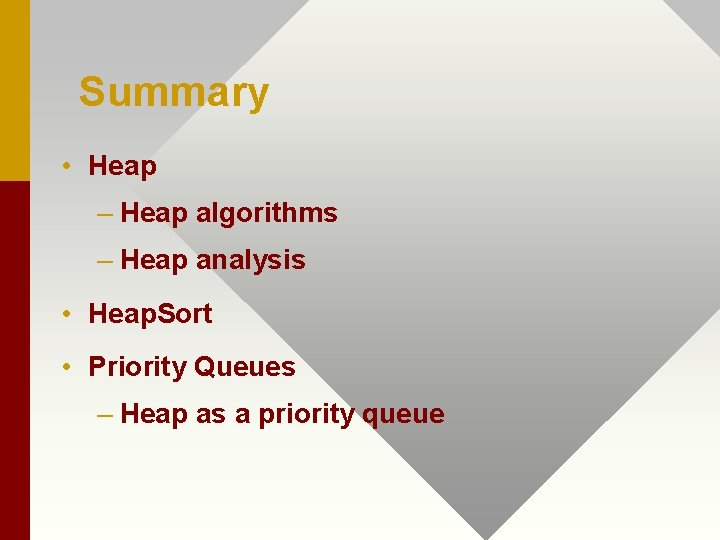 Summary

• Heap

– Heap algorithms

– Heap analysis

• HeapSort

• Priority Queues

– Heap as a priority queue